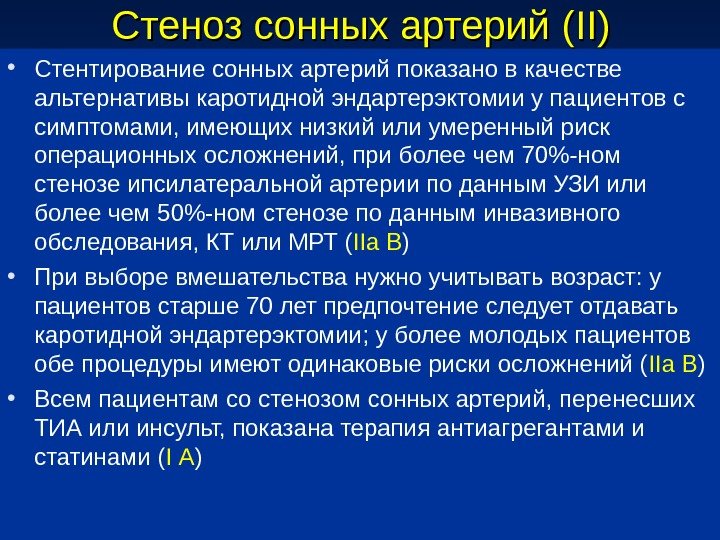 Стеноз сонных артерий (II)

• Стентирование сонных артерий показано в качестве альтернативы каротидной эндартерэктомии у пациентов с симптомами, имеющих низкий или умеренный риск операционных осложнений, при более чем 70%-ном стенозе ипсилатеральной артерии по данным УЗИ или более чем 50%-ном стенозе по данным инвазивного обследования, КТ или МРТ (IIa B)

• При выборе вмешательства нужно учитывать возраст: у пациентов старше 70 лет предпочтение следует отдавать каротидной эндартерэктомии; у более молодых пациентов обе процедуры имеют одинаковые риски осложнений (IIa B)

• Всем пациентам со стенозом сонных артерий, перенесших ТИА или инсульт, показана терапия антиагрегантами и статинами (I A)